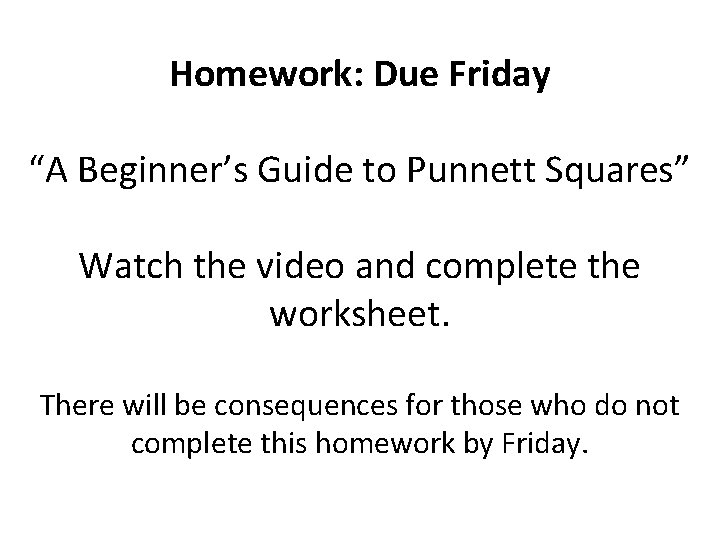 Homework: Due Friday

“A Beginner’s Guide to Punnett Squares”

Watch the video and complete the worksheet.

There will be consequences for those who do not complete this homework by Friday.